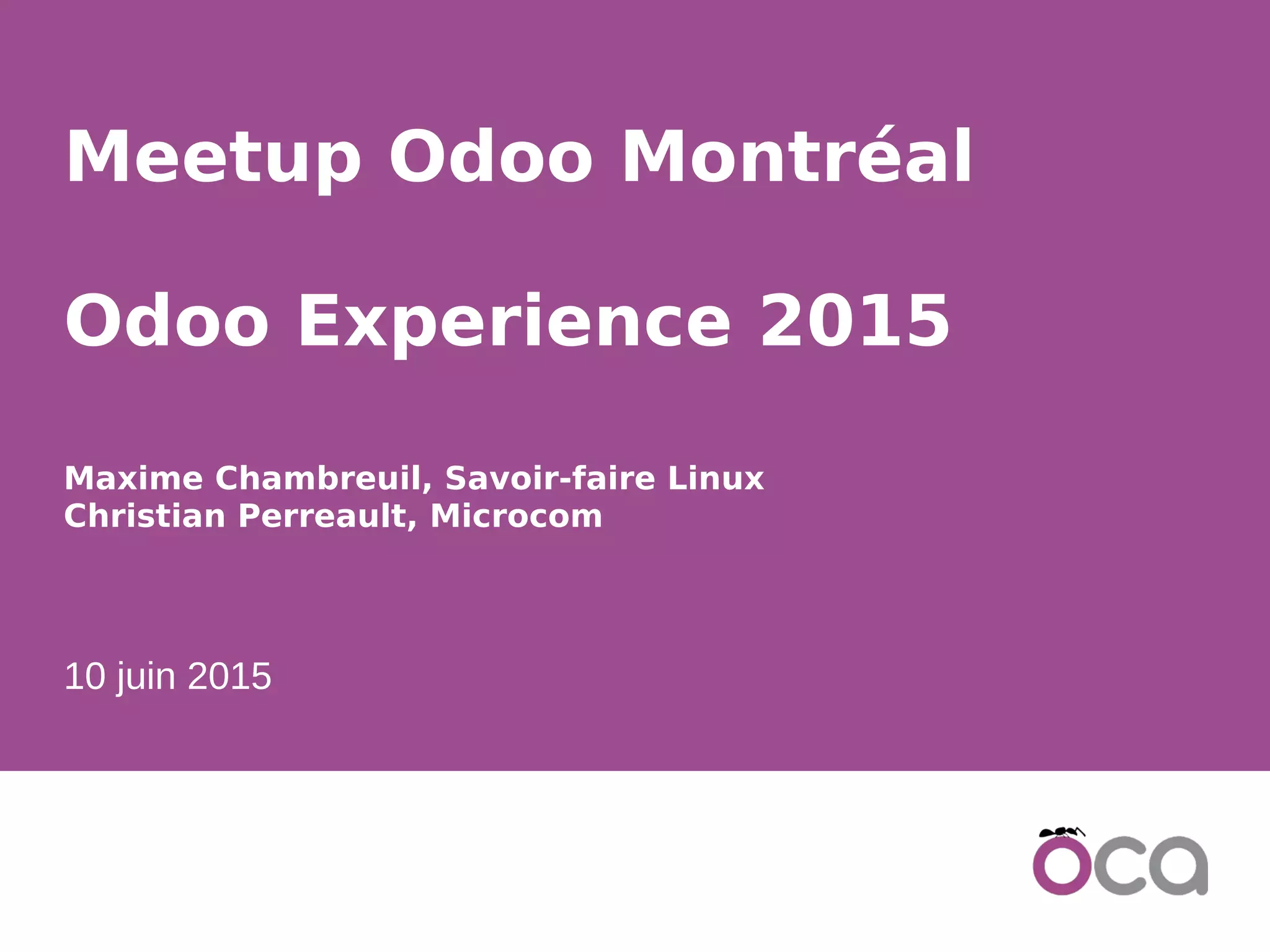 Meetup Odoo Montréal

Odoo Experience 2015

Maxime Chambreuil, Savoir-faire Linux
Christian Perreault, Microcom

10 juin 2015

oca